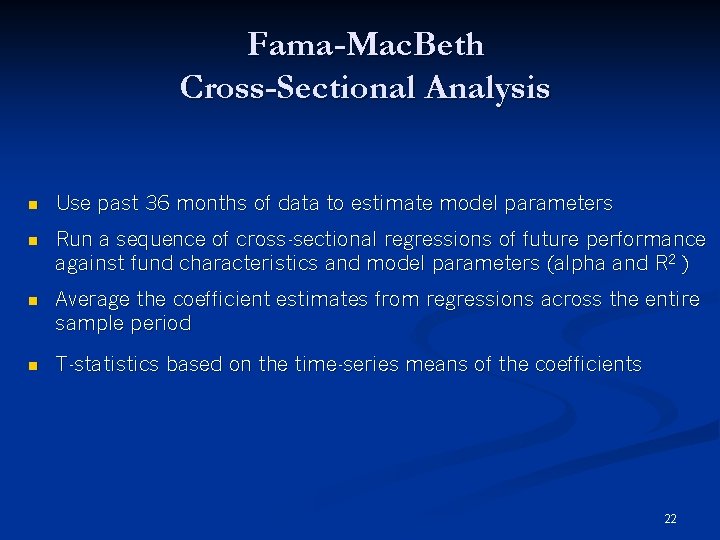 Fama-MacBeth
Cross-Sectional Analysis

- Use past 36 months of data to estimate model parameters
- Run a sequence of cross-sectional regressions of future performance against fund characteristics and model parameters (alpha and $R^2$ )
- Average the coefficient estimates from regressions across the entire sample period
- T-statistics based on the time-series means of the coefficients

22